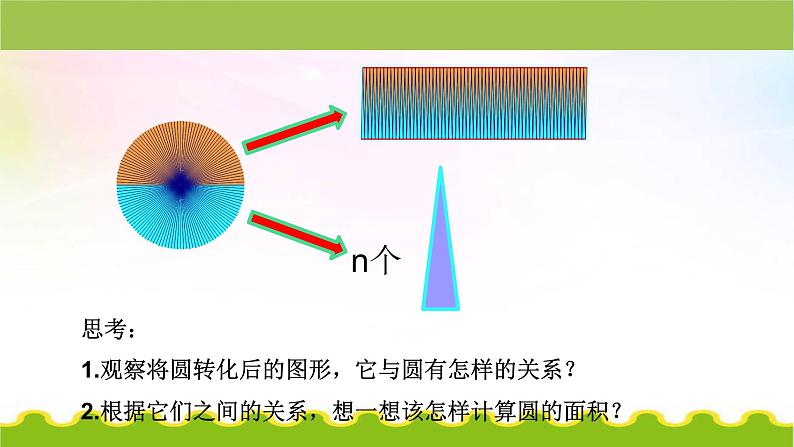 n个

思考：

1.观察将圆转化后的图形，它与圆有怎样的关系？

2.根据它们之间的关系，想一想该怎样计算圆的面积？